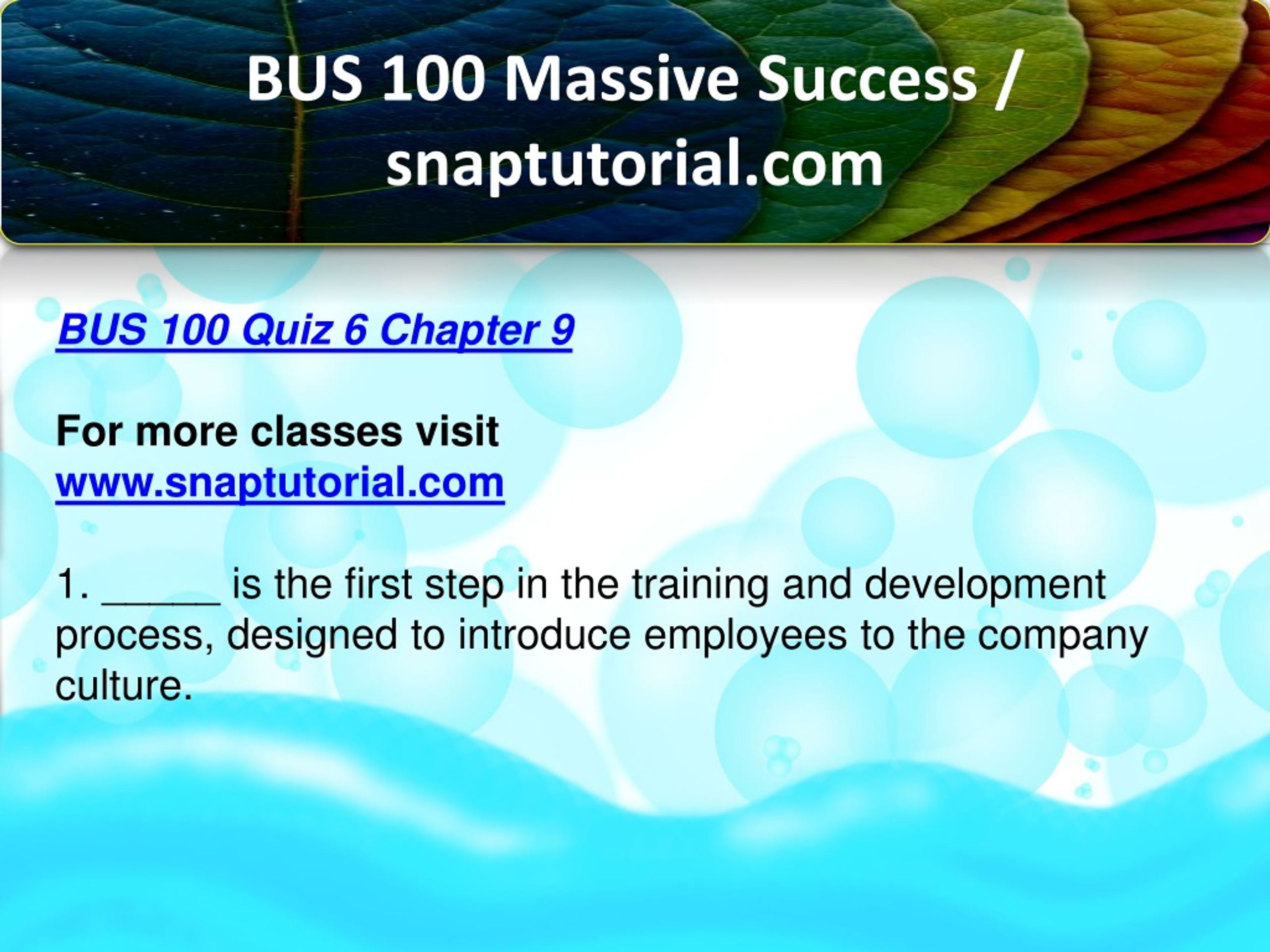 BUS 100 Massive Success / snaptutorial.com

BUS 100 Quiz 6 Chapter 9

For more classes visit
www.snaptutorial.com

1. _____ is the first step in the training and development process, designed to introduce employees to the company culture.